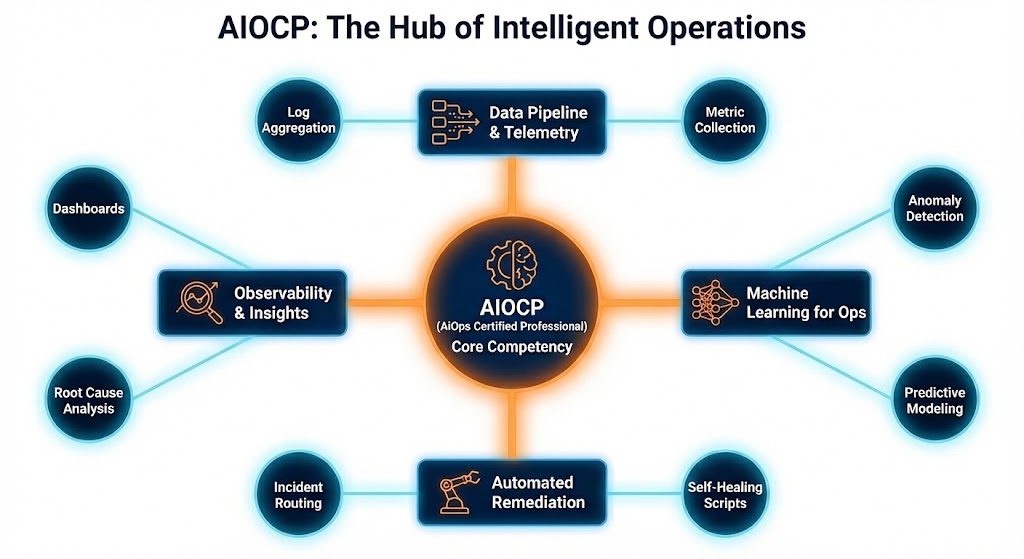 AIOCP: The Hub of Intelligent Operations

Log Aggregation

Data Pipeline & Telemetry

Metric Collection

Dashboards

Anomaly Detection

Observability & Insights

AIOCP
(AiOps Certified Professional)
Core Competency

Machine Learning for Ops

Root Cause Analysis

Predictive Modeling

Incident Routing

Automated Remediation

Self-Healing Scripts